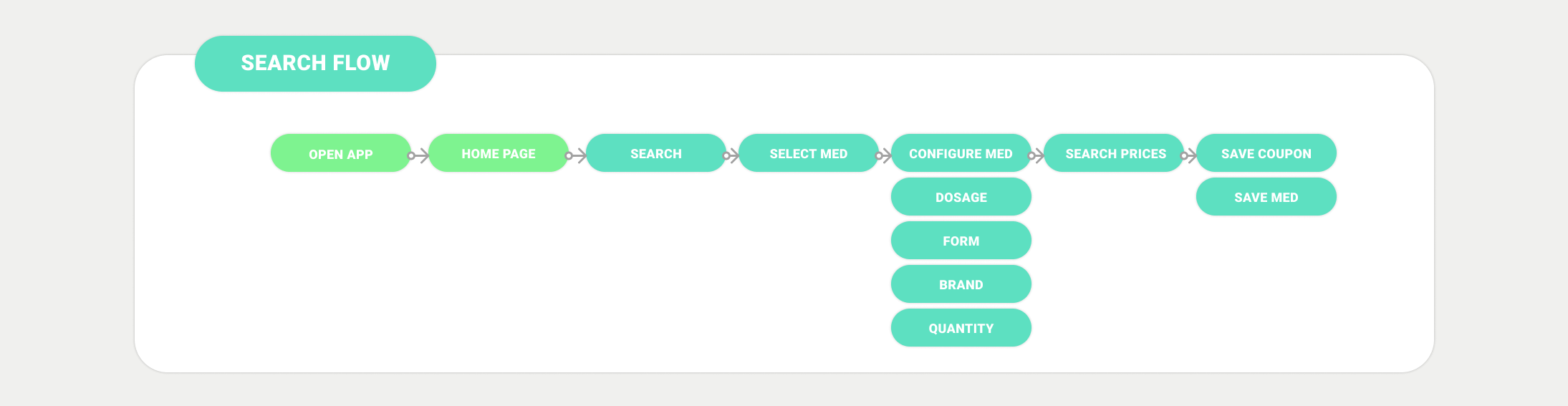 SEARCH FLOW

OPEN APP

HOME PAGE

SEARCH

SELECT MED

CONFIGURE MED

DOSAGE

FORM

BRAND

QUANTITY

SEARCH PRICES

SAVE COUPON

SAVE MED